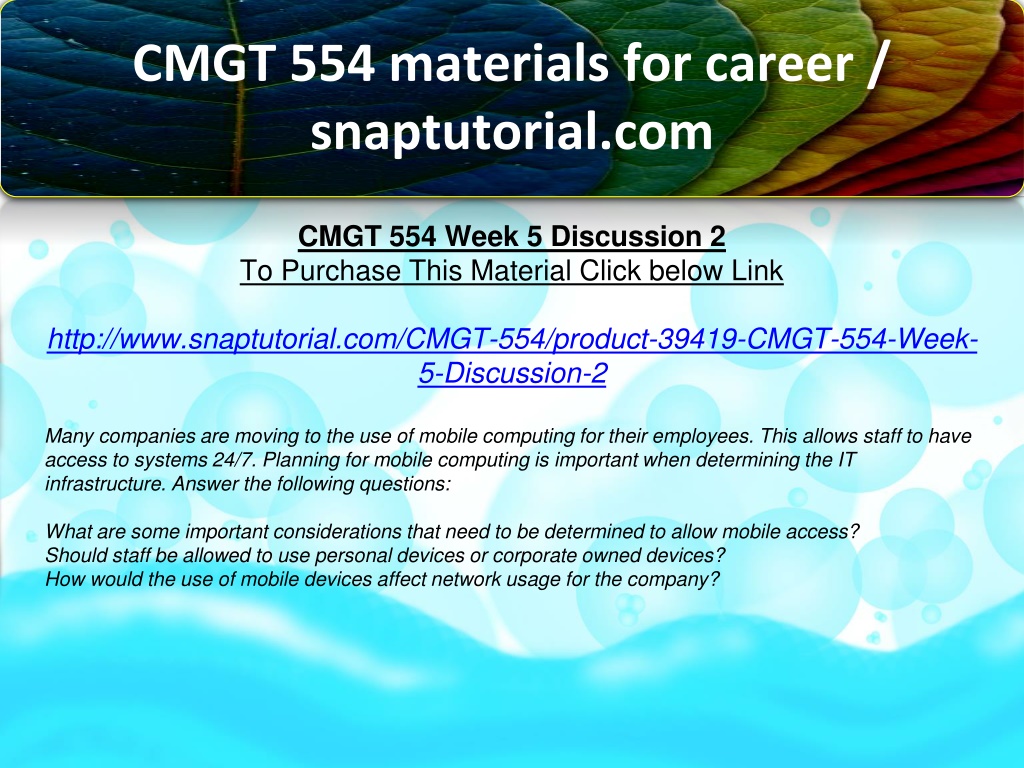 CMGT 554 materials for career / snaptutorial.com

CMGT 554 Week 5 Discussion 2
To Purchase This Material Click below Link

http://www.snaptutorial.com/CMGT-554/product-39419-CMGT-554-Week-5-Discussion-2

Many companies are moving to the use of mobile computing for their employees. This allows staff to have access to systems 24/7. Planning for mobile computing is important when determining the IT infrastructure. Answer the following questions:

What are some important considerations that need to be determined to allow mobile access?
Should staff be allowed to use personal devices or corporate owned devices?
How would the use of mobile devices affect network usage for the company?